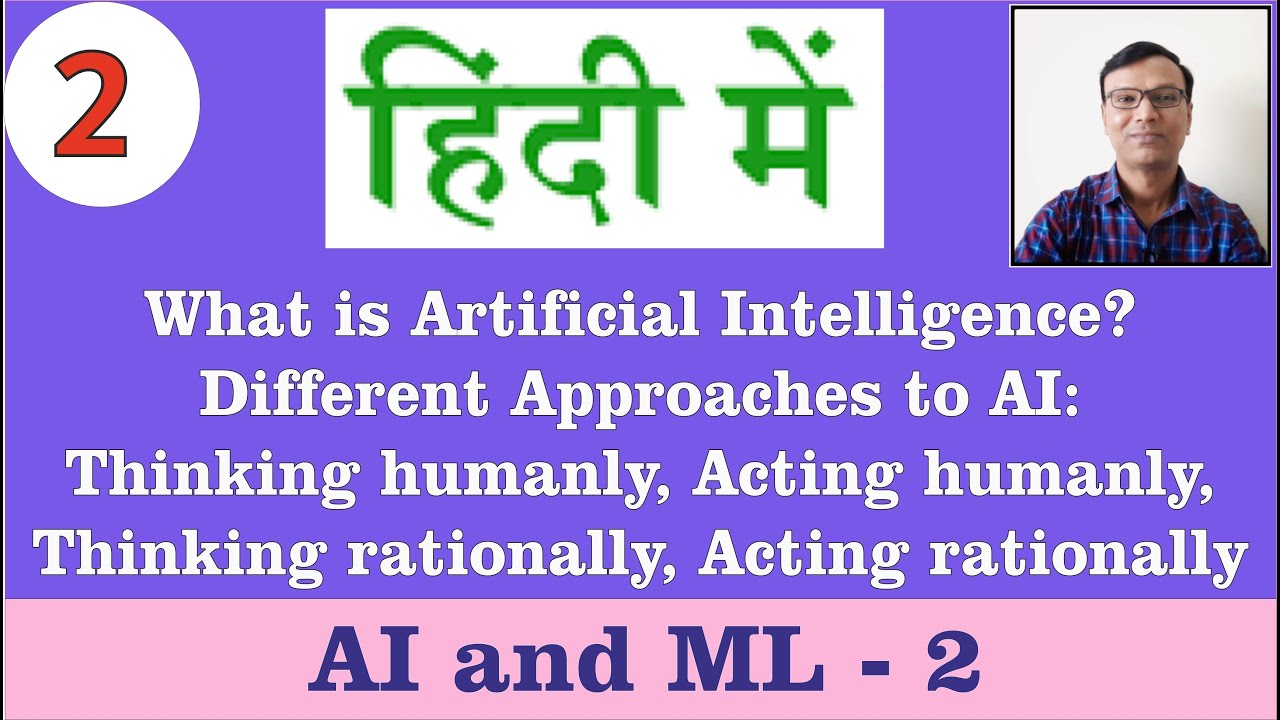 2

हिंदी में

What is Artificial Intelligence? Different Approaches to AI: Thinking humanly, Acting humanly, Thinking rationally, Acting rationally

AI and ML - 2